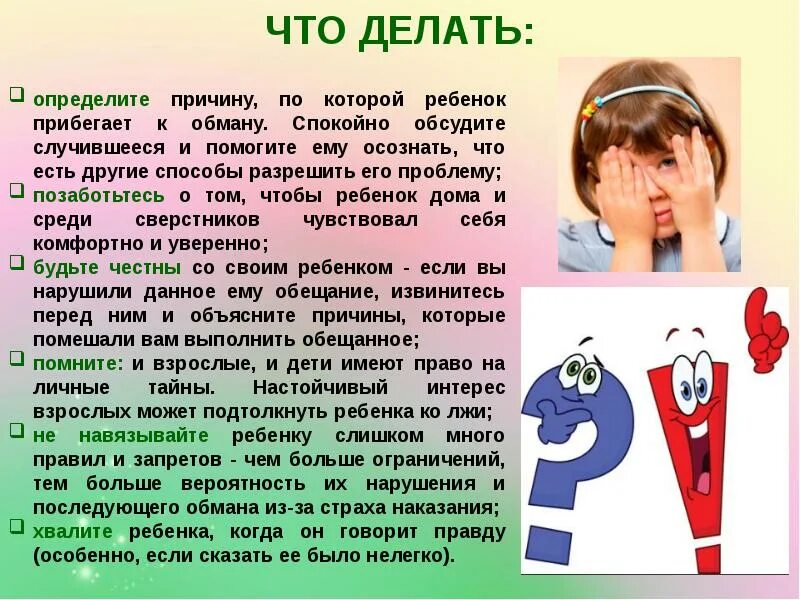 ЧТО ДЕЛАТЬ:

❑ определите причину, по которой ребенок прибегает к обману. Спокойно обсудите случившееся и помогите ему осознать, что есть другие способы разрешить его проблему;

❑ позаботьтесь о том, чтобы ребенок дома и среди сверстников чувствовал себя комфортно и уверенно;

❑ будьте честны со своим ребенком - если вы нарушили данное ему обещание, извинитесь перед ним и объясните причины, которые помешали вам выполнить обещанное;

❑ помните: и взрослые, и дети имеют право на личные тайны. Настойчивый интерес взрослых может подтолкнуть ребенка ко лжи;

❑ не навязывайте ребенку слишком много правил и запретов - чем больше ограничений, тем больше вероятность их нарушения и последующего обмана из-за страха наказания;

❑ хвалите ребенка, когда он говорит правду (особенно, если сказать ее было нелегко).